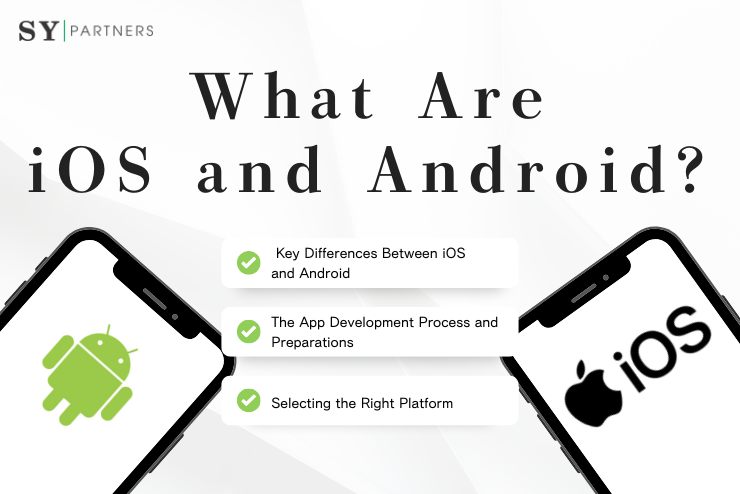 SY | PARTNERS

What Are iOS and Android?

Key Differences Between iOS and Android

The App Development Process and Preparations

Selecting the Right Platform

iOS